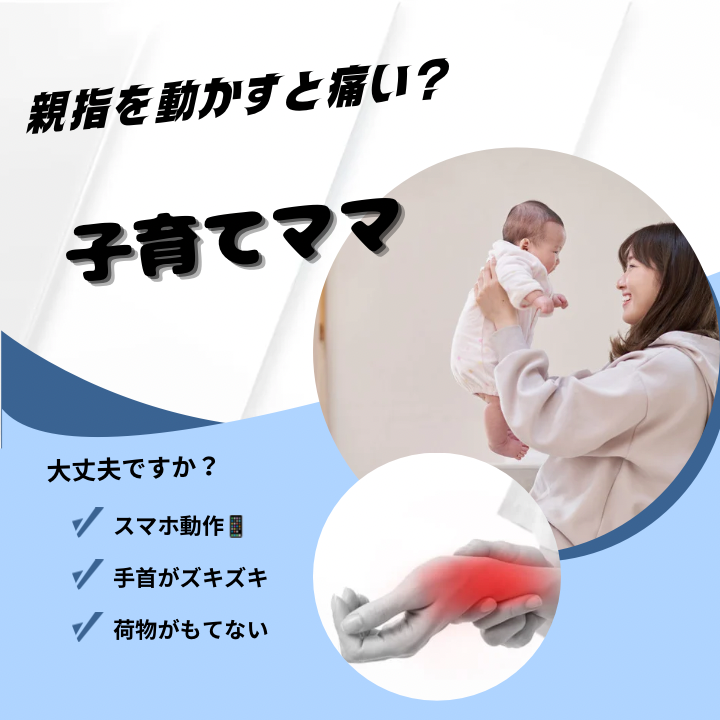 親指を動かすと痛い?

子育てママ

大丈夫ですか？

✓ スマホ動作📱

✓ 手首がズキズキ

✓ 荷物がもてない